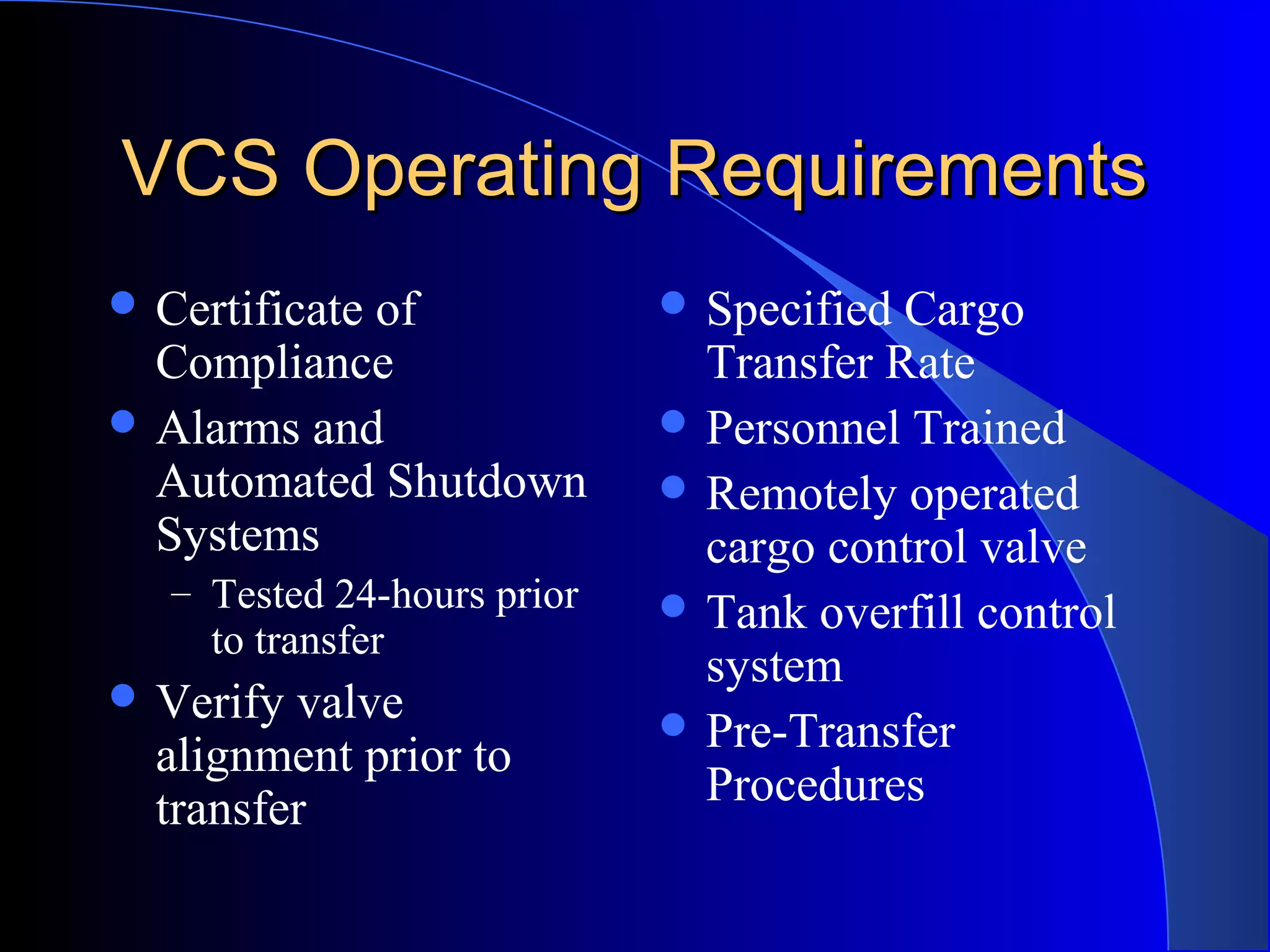 VCS Operating Requirements

- Certificate of Compliance
- Alarms and Automated Shutdown Systems
  – Tested 24-hours prior to transfer
- Verify valve alignment prior to transfer

- Specified Cargo Transfer Rate
- Personnel Trained
- Remotely operated cargo control valve
- Tank overfill control system
- Pre-Transfer Procedures